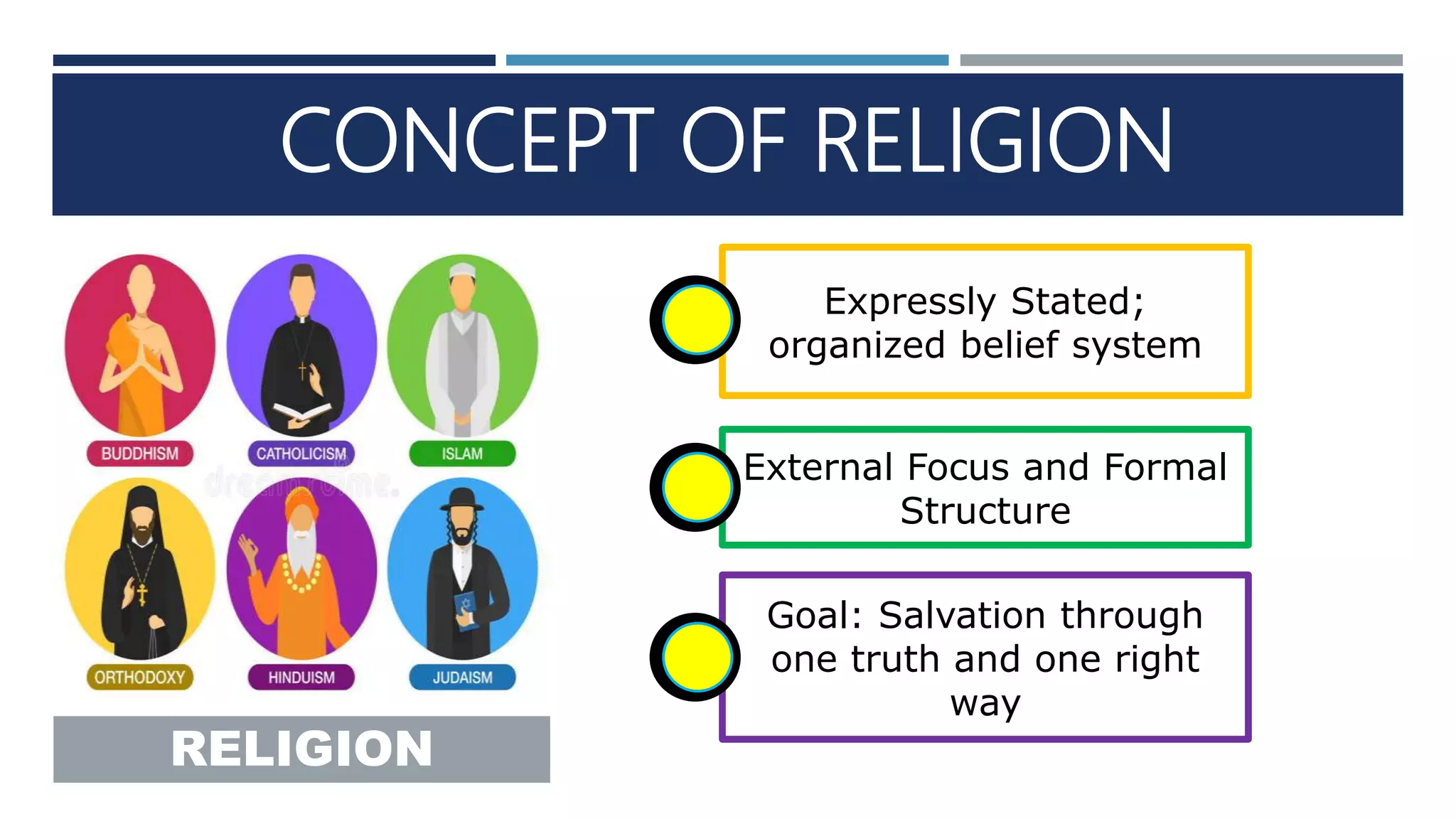 CONCEPT OF RELIGION

BUDDHISM

CATHOLICISM

ISLAM

dreamstime.

ORTHODOXY

HINDUISM

JUDAISM

RELIGION

Expressly Stated; organized belief system

External Focus and Formal Structure

Goal: Salvation through one truth and one right way